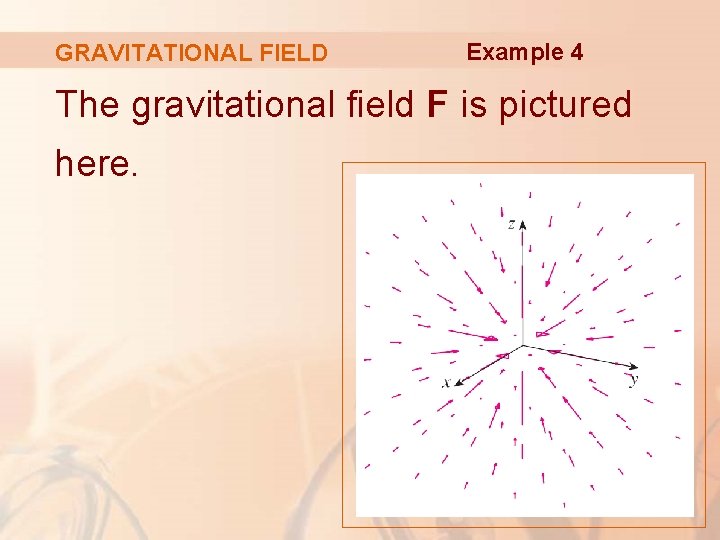 GRAVITATIONAL FIELD

Example 4

The gravitational field **F** is pictured here.

$z$

$x$

$y$